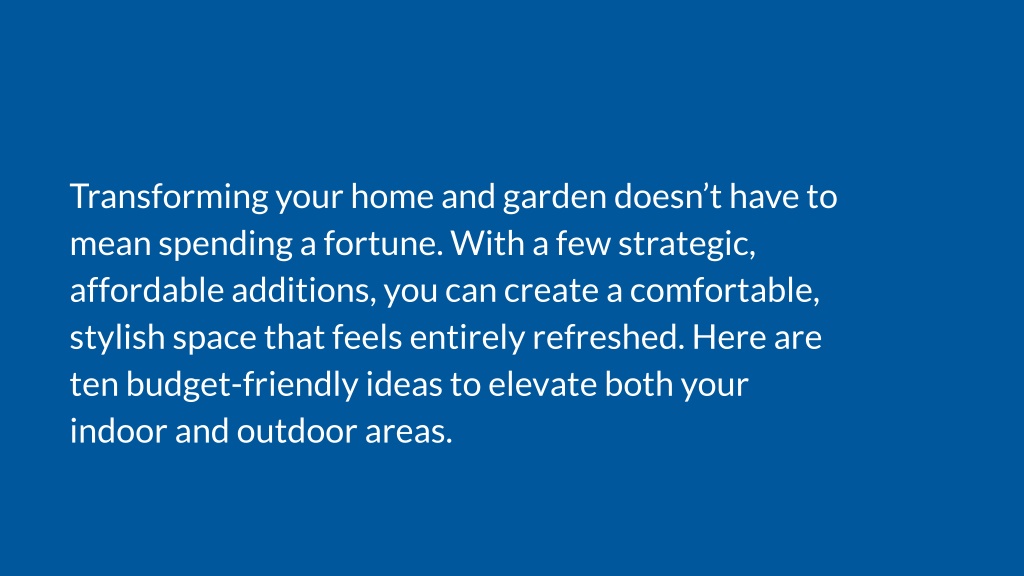 Transforming your home and garden doesn’t have to mean spending a fortune. With a few strategic, affordable additions, you can create a comfortable, stylish space that feels entirely refreshed. Here are ten budget-friendly ideas to elevate both your indoor and outdoor areas.